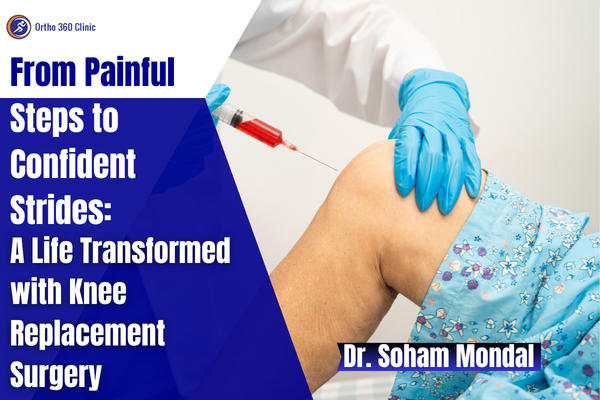 Ortho 360 Clinic

From Painful Steps to Confident Strides: A Life Transformed with Knee Replacement Surgery

Dr. Soham Mondal